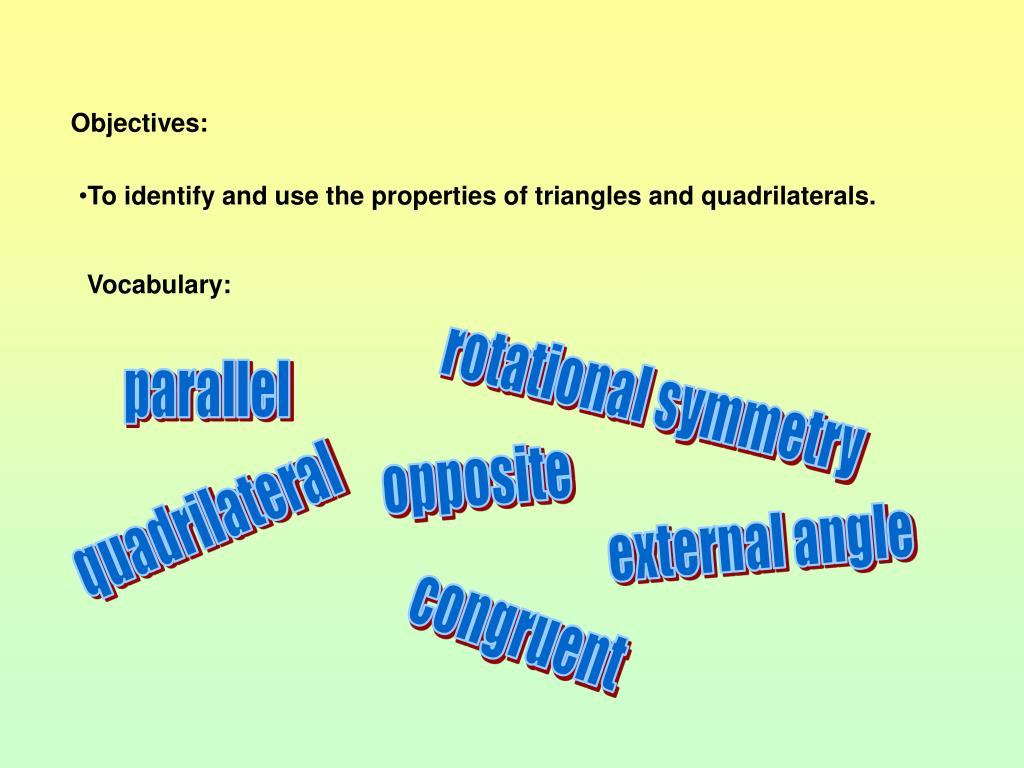 Objectives:

•To identify and use the properties of triangles and quadrilaterals.

Vocabulary:

parallel

rotational symmetry

quadrilateral

opposite

external angle

congruent